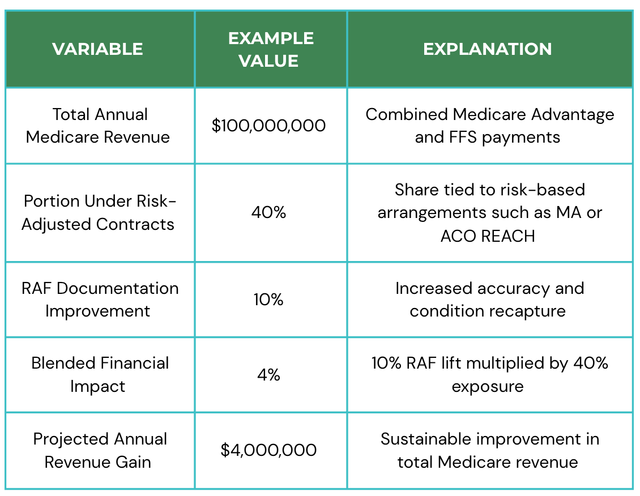 | VARIABLE | EXAMPLE VALUE | EXPLANATION |
|---|---|---|
| Total Annual Medicare Revenue | \$100,000,000 | Combined Medicare Advantage and FFS payments |
| Portion Under Risk-Adjusted Contracts | 40% | Share tied to risk-based arrangements such as MA or ACO REACH |
| RAF Documentation Improvement | 10% | Increased accuracy and condition recapture |
| Blended Financial Impact | 4% | 10% RAF lift multiplied by 40% exposure |
| Projected Annual Revenue Gain | \$4,000,000 | Sustainable improvement in total Medicare revenue |